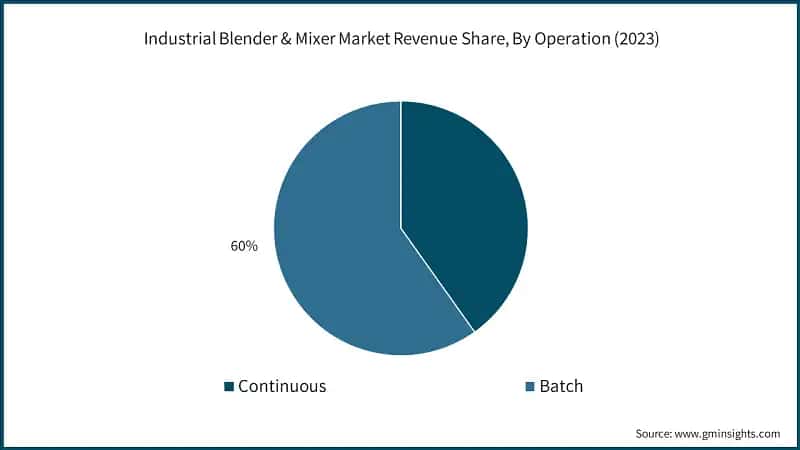 Industrial Blender & Mixer Market Revenue Share, By Operation (2023)

60%

Continuous

Batch

Source: www.gminsights.com